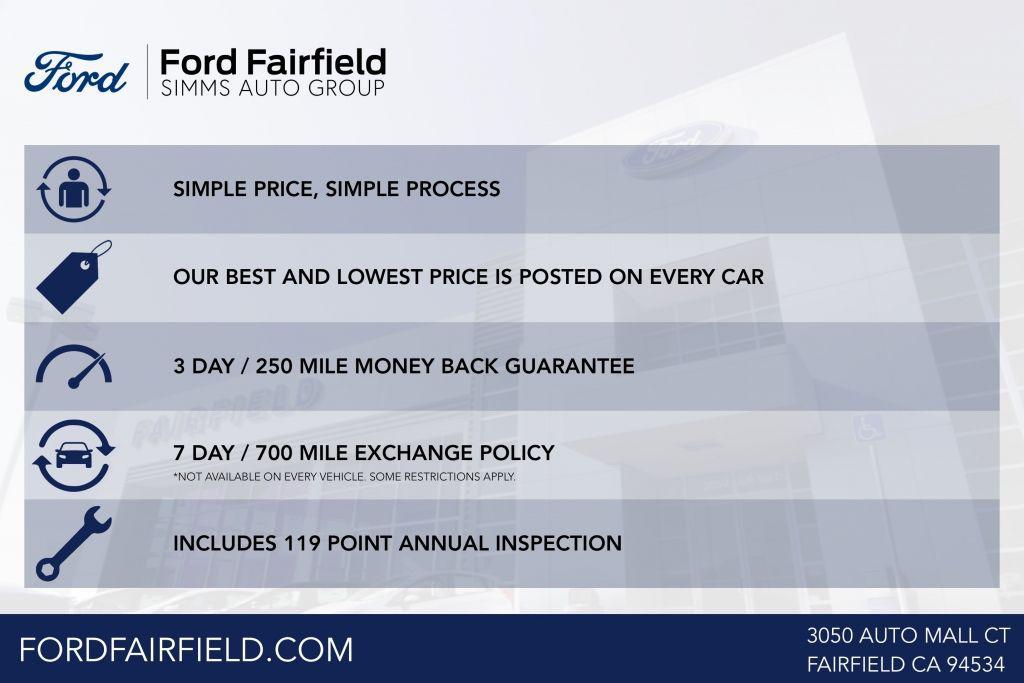 Ford

Ford Fairfield
SIMMS AUTO GROUP

SIMPLE PRICE, SIMPLE PROCESS

OUR BEST AND LOWEST PRICE IS POSTED ON EVERY CAR

3 DAY / 250 MILE MONEY BACK GUARANTEE

7 DAY / 700 MILE EXCHANGE POLICY
*NOT AVAILABLE ON EVERY VEHICLE. SOME RESTRICTIONS APPLY.

INCLUDES 119 POINT ANNUAL INSPECTION

FORDFAIRFIELD.COM

3050 AUTO MALL CT
FAIRFIELD CA 94534